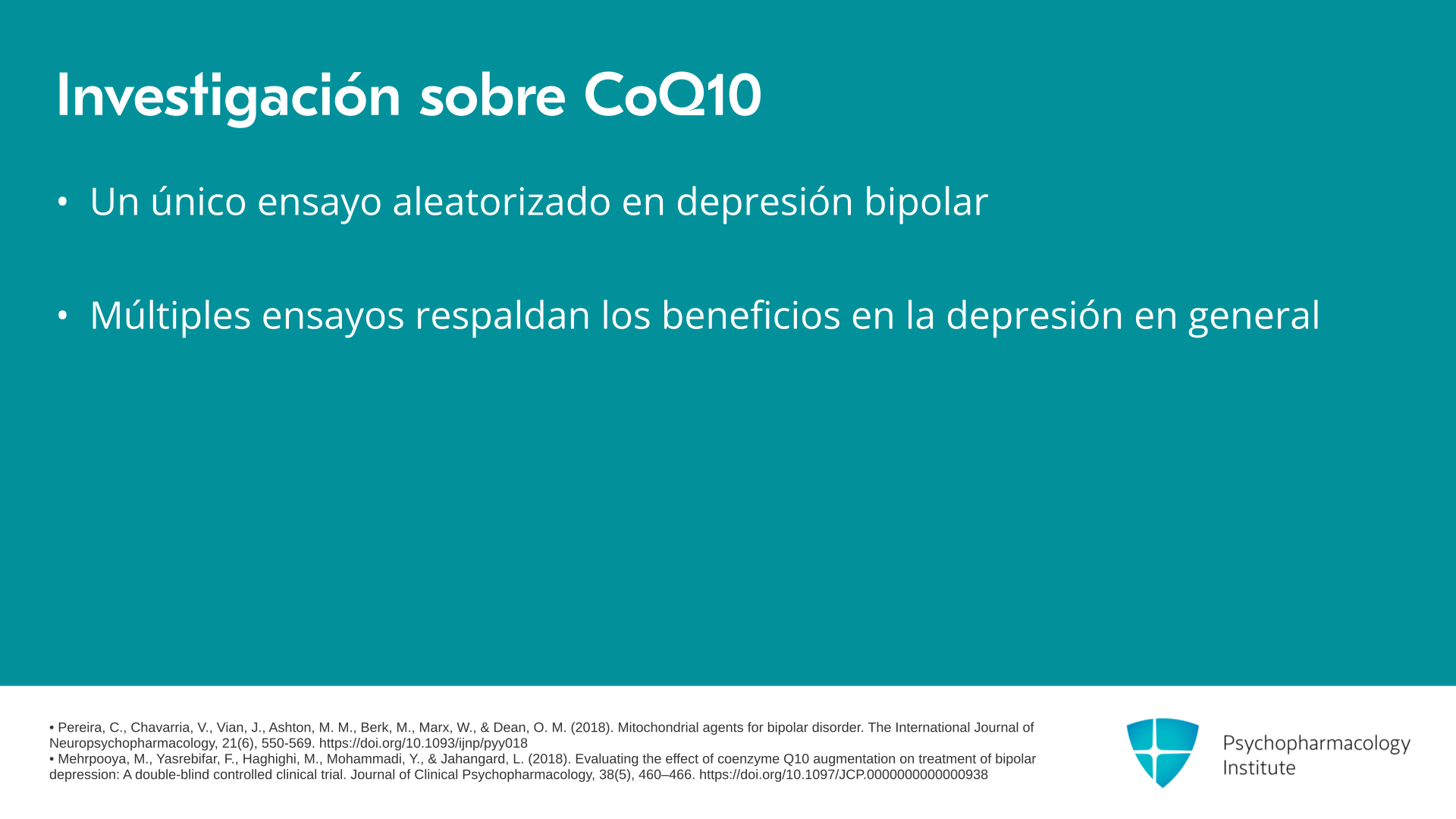 Investigación sobre CoQ10

• Un único ensayo aleatorizado en depresión bipolar

• Múltiples ensayos respaldan los beneficios en la depresión en general

• Pereira, C., Chavarria, V., Vian, J., Ashton, M. M., Berk, M., Marx, W., & Dean, O. M. (2018). Mitochondrial agents for bipolar disorder. The International Journal of Neuropsychopharmacology, 21(6), 550-569. https://doi.org/10.1093/ijnp/pyy018
• Mehrpooya, M., Yasrebifar, F., Haghighi, M., Mohammadi, Y., & Jahangard, L. (2018). Evaluating the effect of coenzyme Q10 augmentation on treatment of bipolar depression: A double-blind controlled clinical trial. Journal of Clinical Psychopharmacology, 38(5), 460–466. https://doi.org/10.1097/JCP.0000000000000938

Psychopharmacology Institute